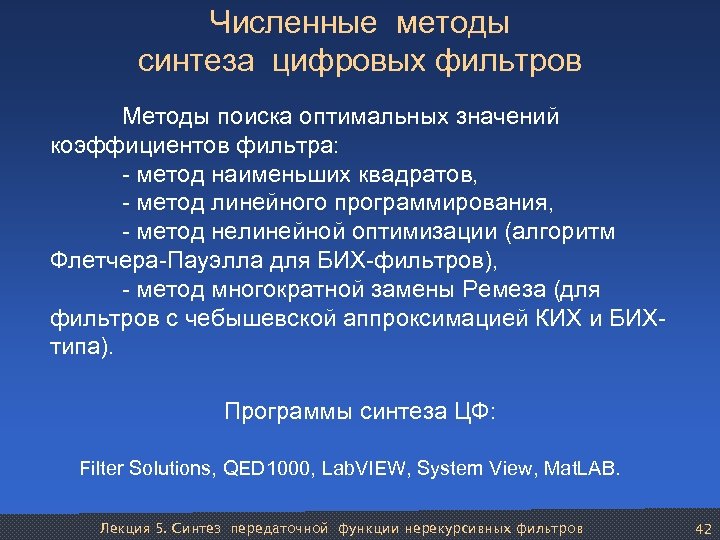 Численные методы синтеза цифровых фильтров

Методы поиска оптимальных значений коэффициентов фильтра:
- метод наименьших квадратов,
- метод линейного программирования,
- метод нелинейной оптимизации (алгоритм Флетчера-Пауэлла для БИХ-фильтров),
- метод многократной замены Ремеза (для фильтров с чебышевской аппроксимацией КИХ и БИХ-типа).

Программы синтеза ЦФ:

Filter Solutions, QED1000, LabVIEW, System View, MatLAB.

Лекция 5. Синтез передаточной функции нерекурсивных фильтров 42